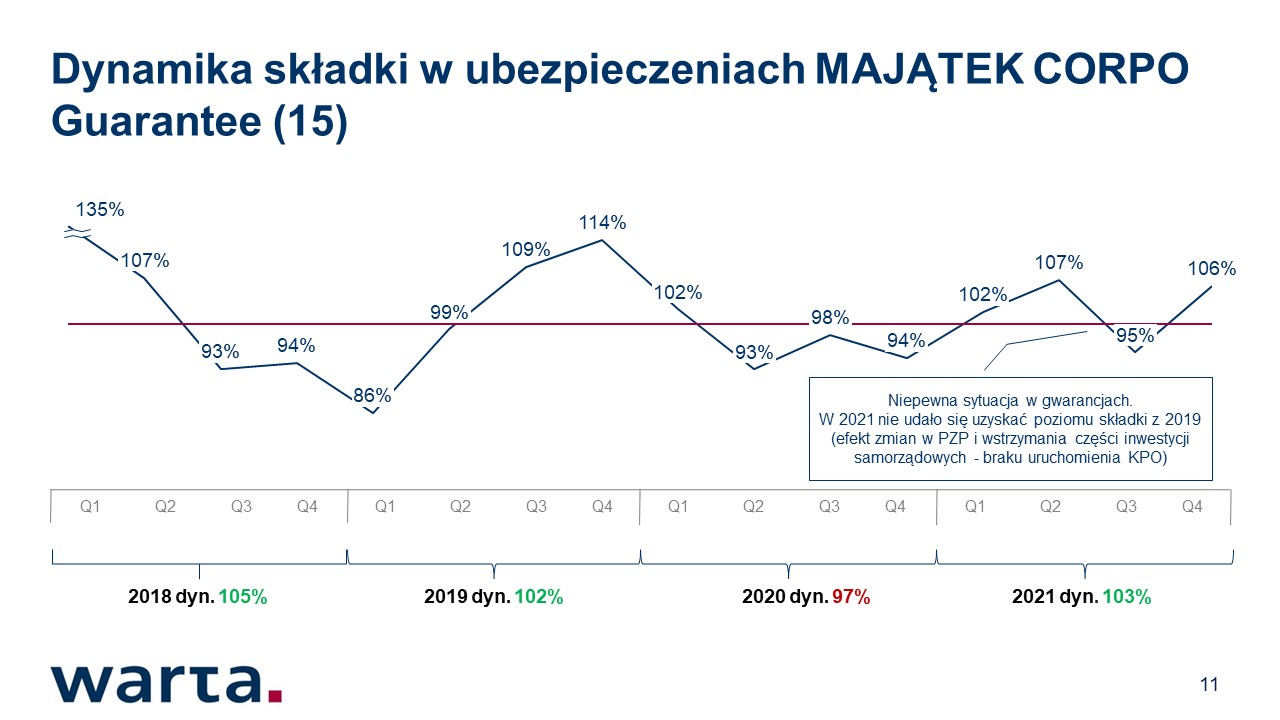 Dynamika składki w ubezpieczeniach MAJĄTEK CORPO Guarantee (15)

135%
107%
93%
94%
86%
99%
109%
114%
102%
93%
98%
94%
102%
107%
95%
106%

Niepewna sytuacja w gwarancjach.
W 2021 nie udało się uzyskać poziomu składki z 2019 (efekt zmian w PZP i wstrzymania części inwestycji samorządowych - braku uruchomienia KPO)

Q1 Q2 Q3 Q4 Q1 Q2 Q3 Q4 Q1 Q2 Q3 Q4 Q1 Q2 Q3 Q4

2018 dyn. 105%
2019 dyn. 102%
2020 dyn. 97%
2021 dyn. 103%

warta.

11